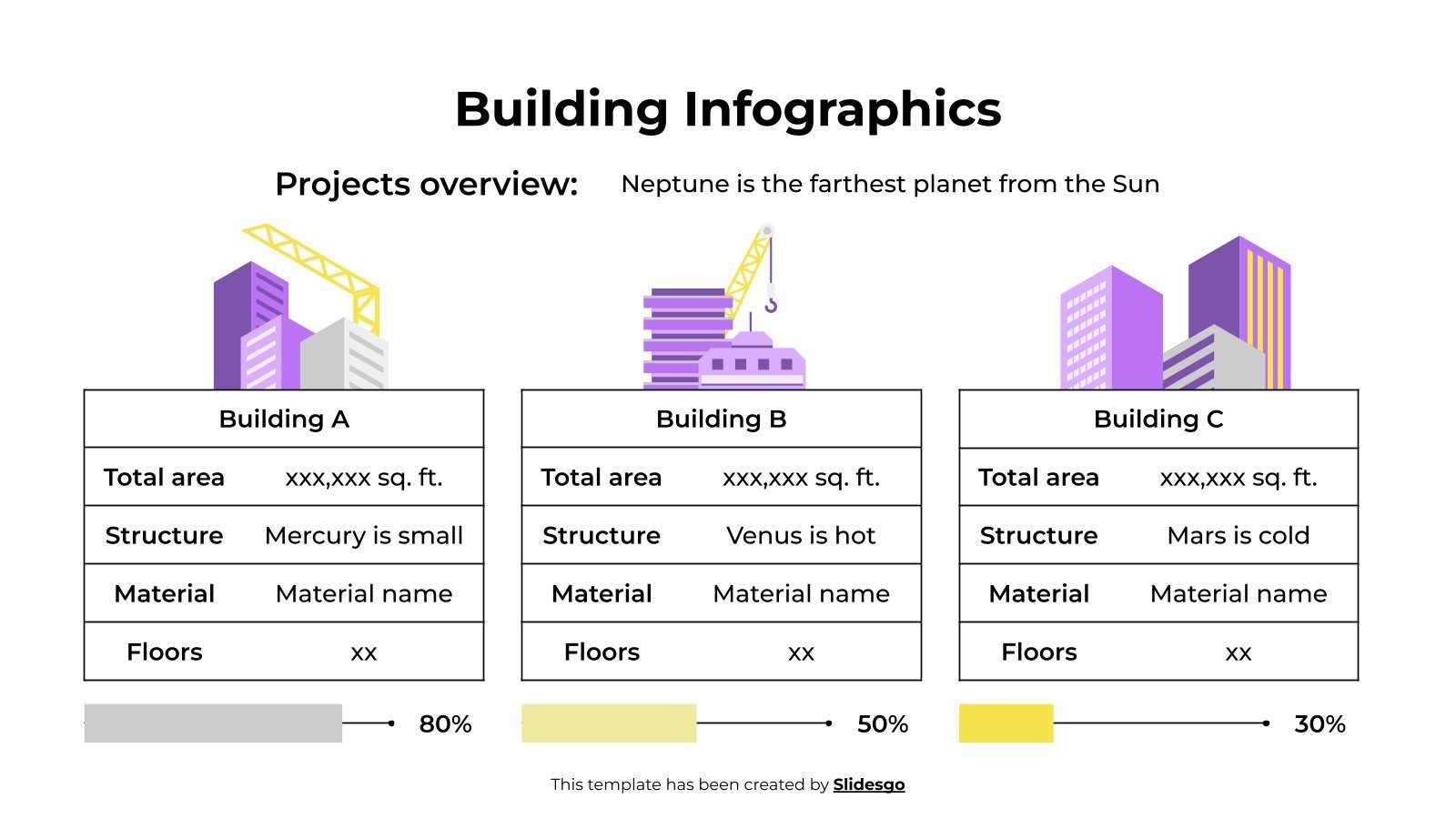 Building Infographics

Projects overview: Neptune is the farthest planet from the Sun

| Building A | |
|---|---|
| Total area | xxx,xxx sq. ft. |
| Structure | Mercury is small |
| Material | Material name |
| Floors | xx |

80%

| Building B | |
|---|---|
| Total area | xxx,xxx sq. ft. |
| Structure | Venus is hot |
| Material | Material name |
| Floors | xx |

50%

| Building C | |
|---|---|
| Total area | xxx,xxx sq. ft. |
| Structure | Mars is cold |
| Material | Material name |
| Floors | xx |

30%

This template has been created by Slidesgo